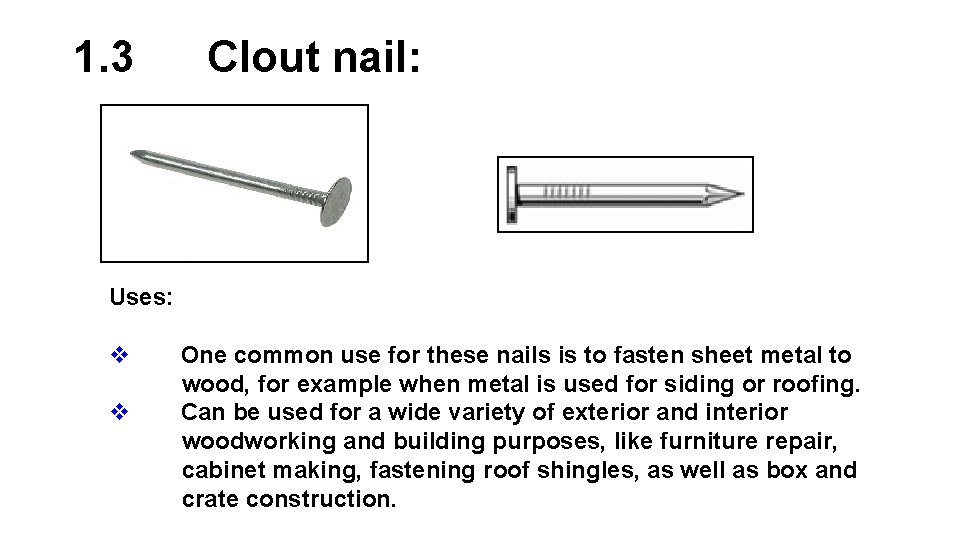 1.3 Clout nail:

Uses:

❖ One common use for these nails is to fasten sheet metal to wood, for example when metal is used for siding or roofing.
❖ Can be used for a wide variety of exterior and interior woodworking and building purposes, like furniture repair, cabinet making, fastening roof shingles, as well as box and crate construction.